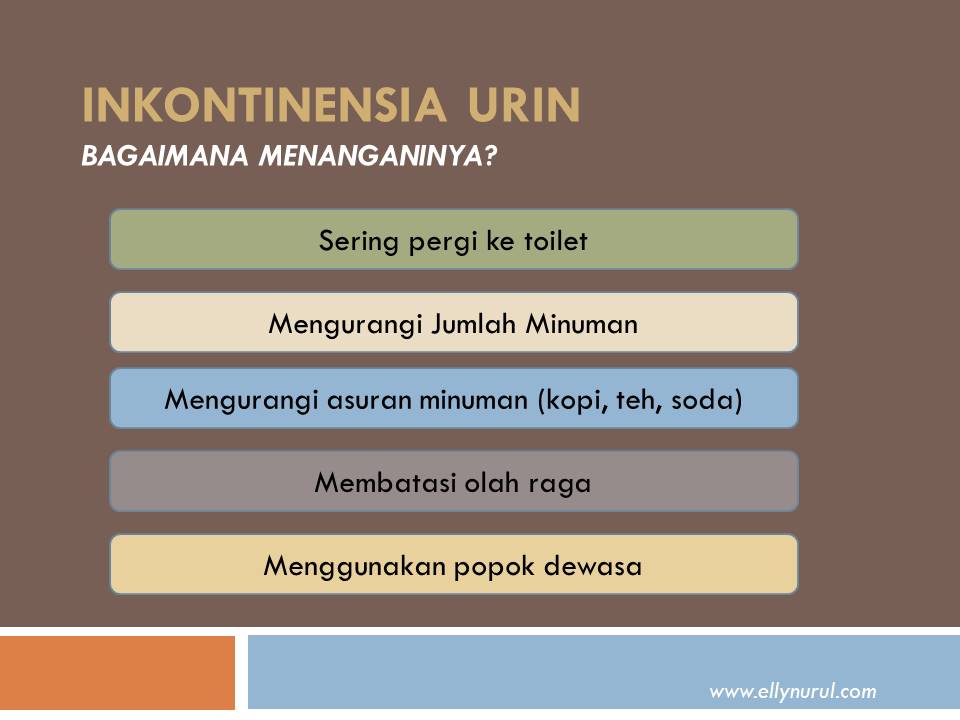 INKONTINENSIA URIN
BAGAIMANA MENANGANINYA?

Sering pergi ke toilet

Mengurangi Jumlah Minuman

Mengurangi asuran minuman (kopi, teh, soda)

Membatasi olah raga

Menggunakan popok dewasa

www.ellynurul.com